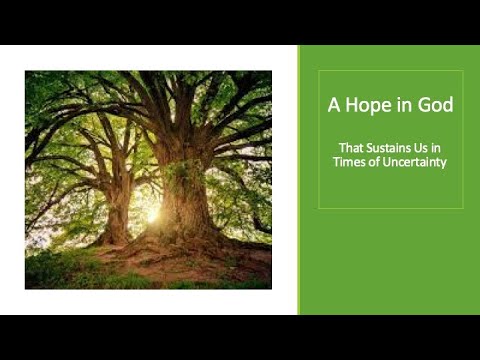 A Hope in God

That Sustains Us in Times of Uncertainty